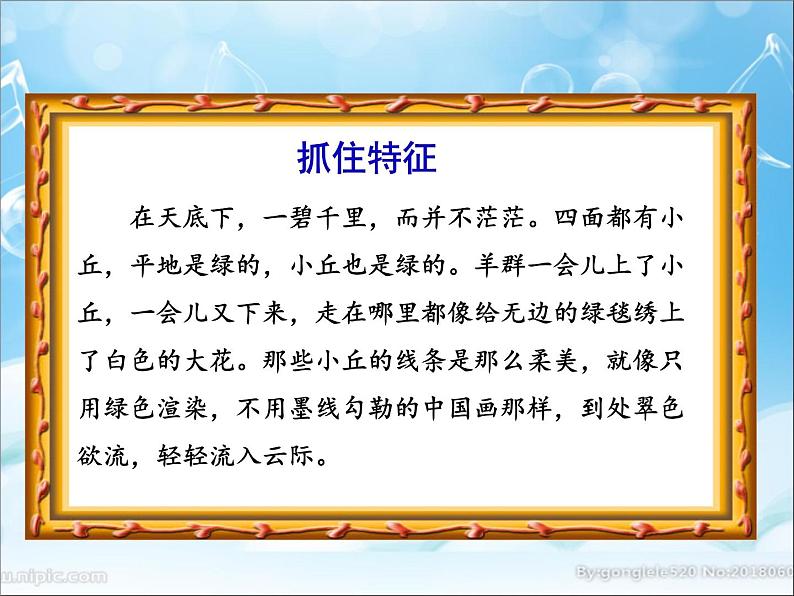 抓住特征

在天底下，一碧千里，而并不茫茫。四面都有小丘，平地是绿的，小丘也是绿的。羊群一会儿上了小丘，一会儿又下来，走在哪里都像给无边的绿毯绣上了白色的大花。那些小丘的线条是那么柔美，就像只用绿色渲染，不用墨线勾勒的中国画那样，到处翠色欲流，轻轻流入云际。

u.nipic.com

By:gonglele520 No:2018060